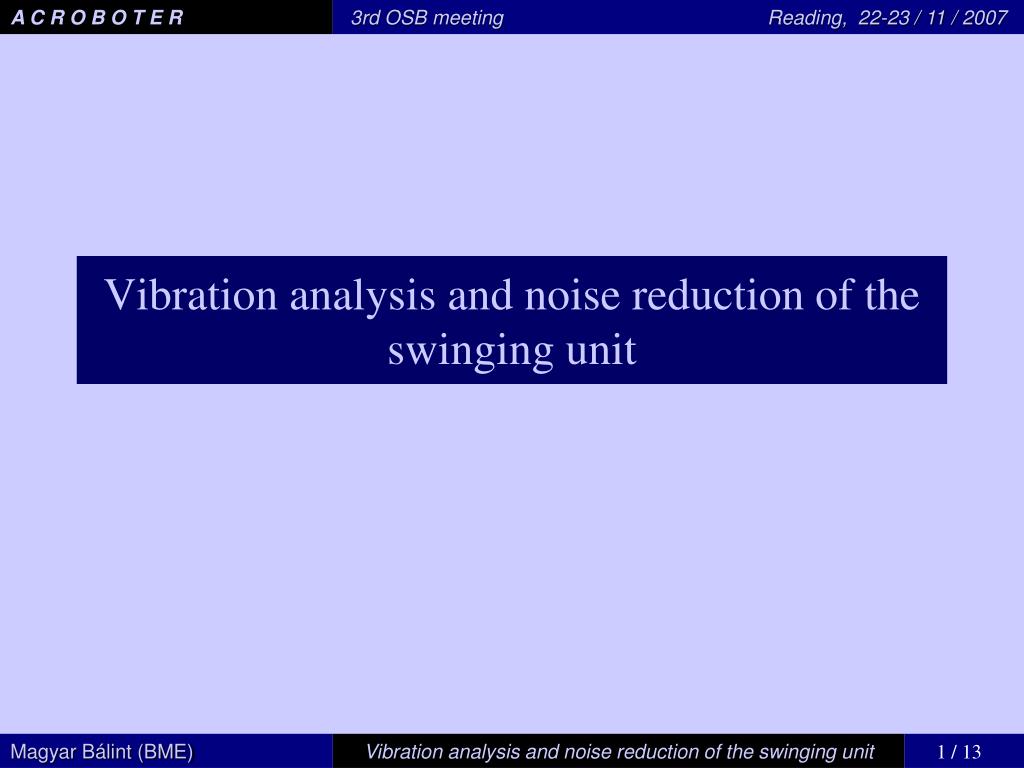 A C R O B O T E R 3rd OSB meeting Reading, 22-23 / 11 / 2007

Vibration analysis and noise reduction of the swinging unit

Magyar Bálint (BME) Vibration analysis and noise reduction of the swinging unit 1 / 13